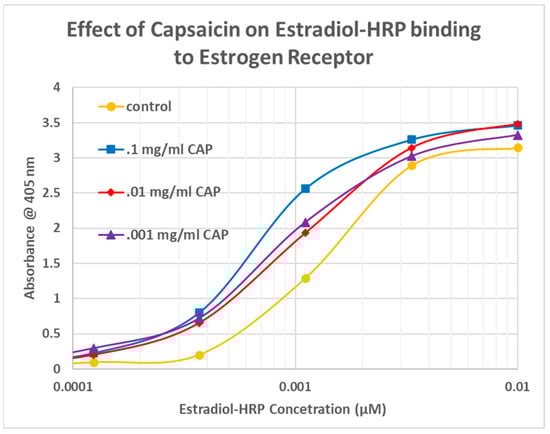 Effect of Capsaicin on Estradiol-HRP binding to Estrogen Receptor

control
.1 mg/ml CAP
.01 mg/ml CAP
.001 mg/ml CAP

Absorbance @ 405 nm

4
3.5
3
2.5
2
1.5
1
0.5
0

0.0001
0.001
0.01

Estradiol-HRP Concetration (µM)